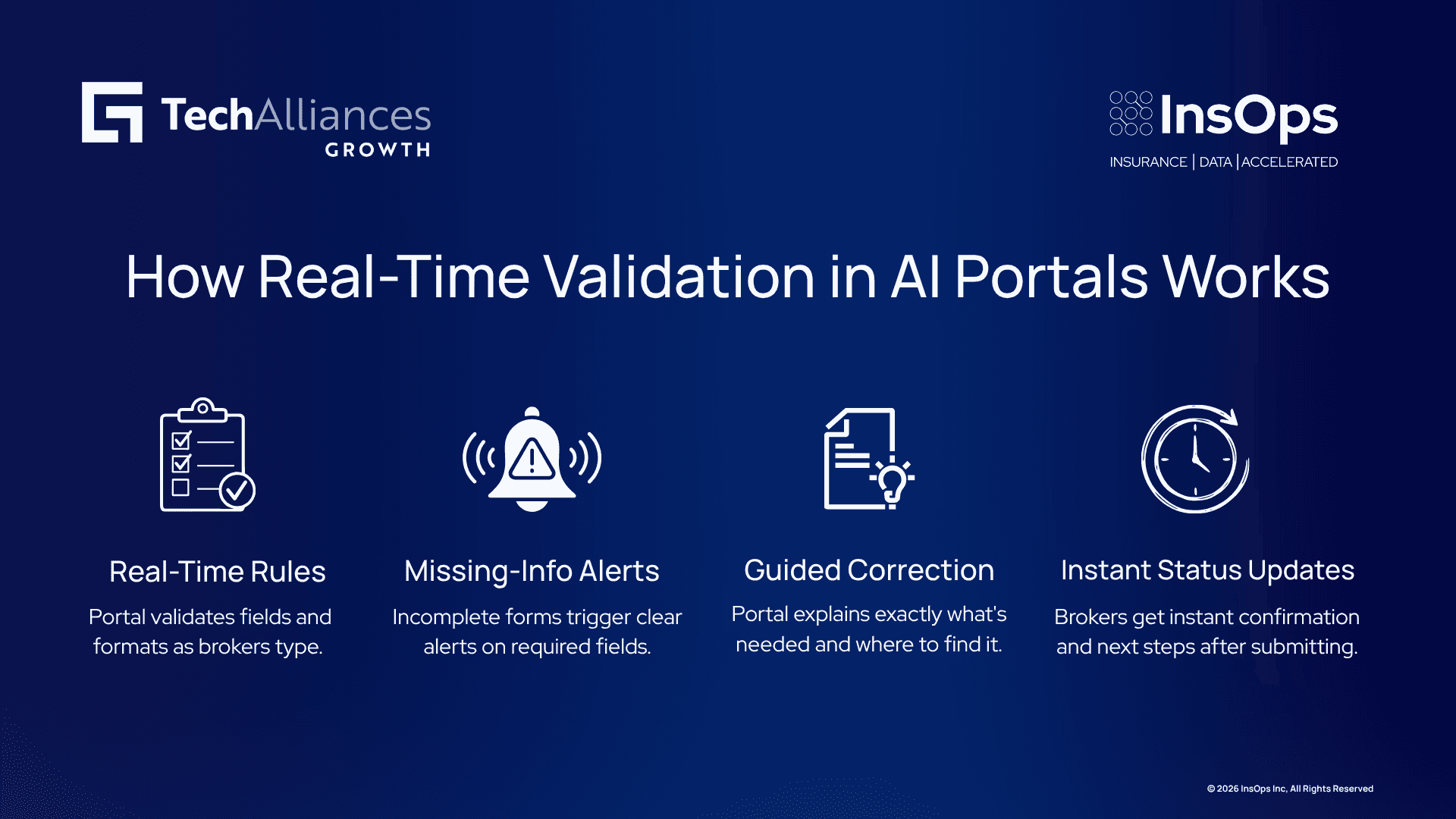 TechAlliances
GROWTH

InsOps
INSURANCE | DATA | ACCELERATED

How Real-Time Validation in AI Portals Works

Real-Time Rules
Portal validates fields and formats as brokers type.

Missing-Info Alerts
Incomplete forms trigger clear alerts on required fields.

Guided Correction
Portal explains exactly what's needed and where to find it.

Instant Status Updates
Brokers get instant confirmation and next steps after submitting.

© 2026 InsOps Inc, All Rights Reserved